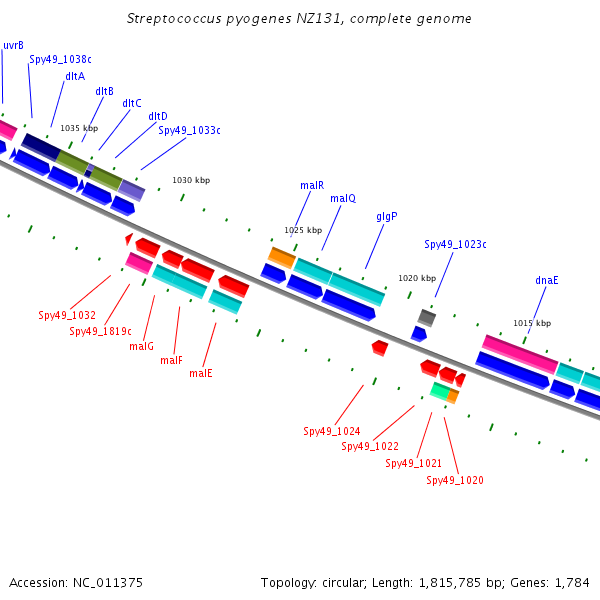 Streptococcus pyogenes NZ131, complete genome

uvrB
Spy49_1038c
dltA
dltB
dltC
dltD
Spy49_1033c
1035 kbp
1030 kbp
malR
malQ
glgP
1025 kbp
Spy49_1023c
1020 kbp
dnaE
1015 kbp

Spy49_1032
Spy49_1819c
malG
malF
malE
Spy49_1024
Spy49_1022
Spy49_1021
Spy49_1020

Accession: NC_011375
Topology: circular; Length: 1,815,785 bp; Genes: 1,784